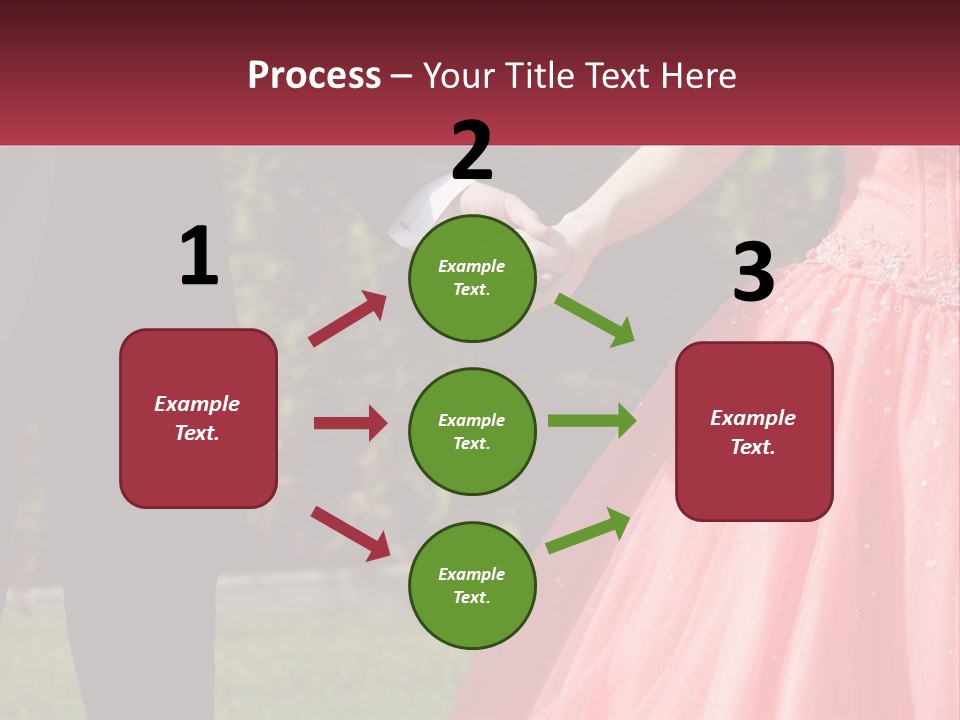 Process – Your Title Text Here

1

Example Text.

2

Example Text.

Example Text.

Example Text.

3

Example Text.